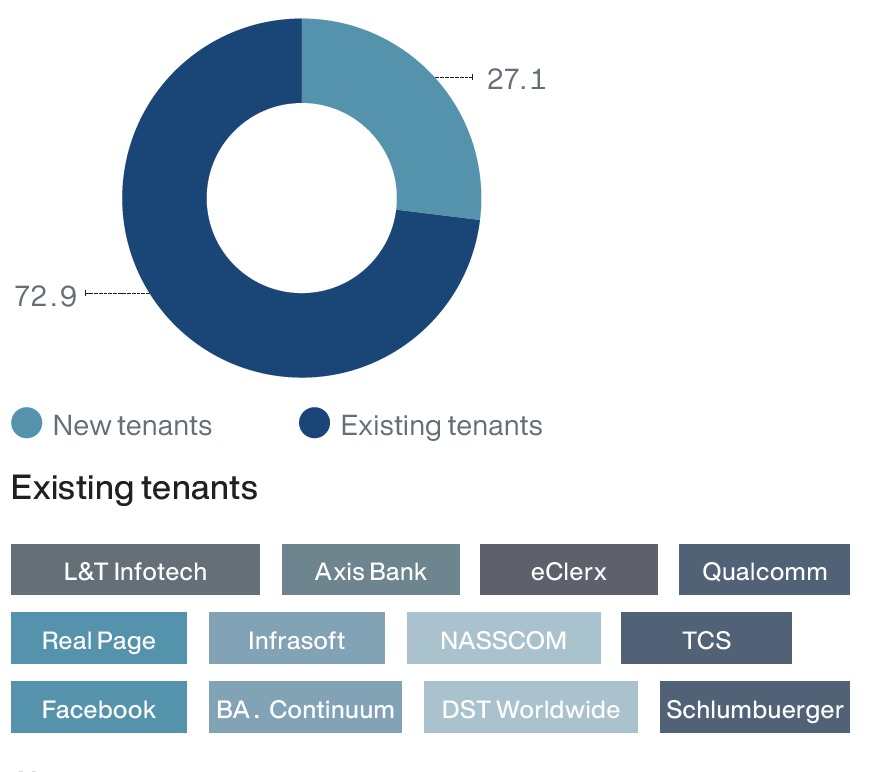 27.1

72.9

New tenants
Existing tenants

Existing tenants

L&T Infotech
Axis Bank
eClerx
Qualcomm
Real Page
Infrasoft
NASSCOM
TCS
Facebook
BA. Continuum
DST Worldwide
Schlumbuerger